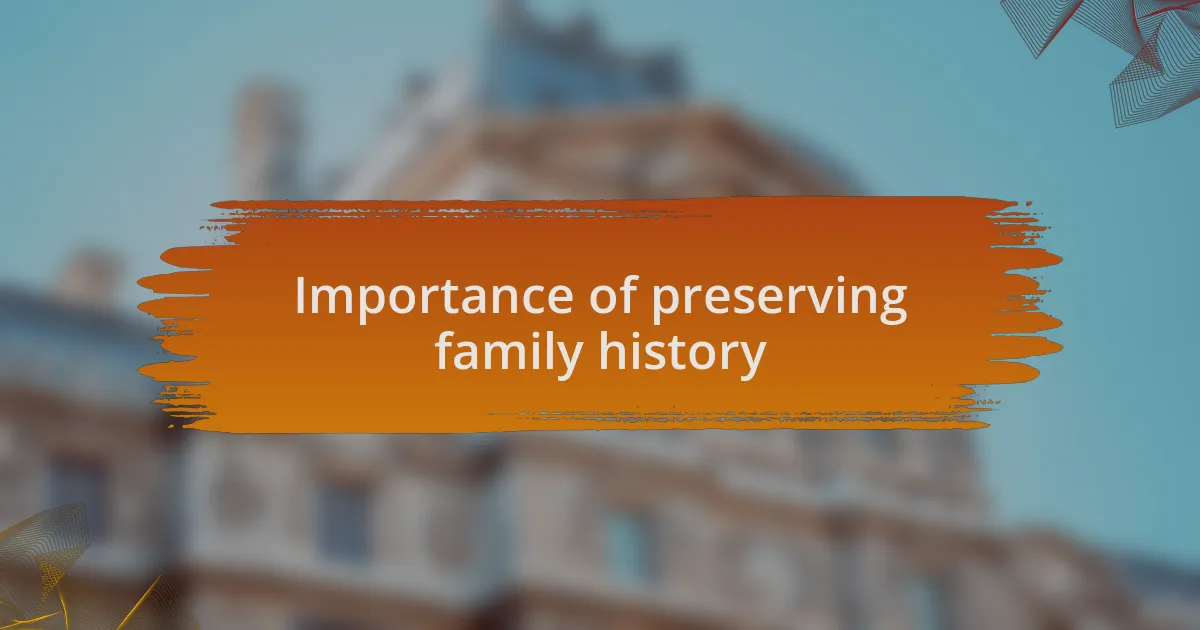 Importance of preserving family history